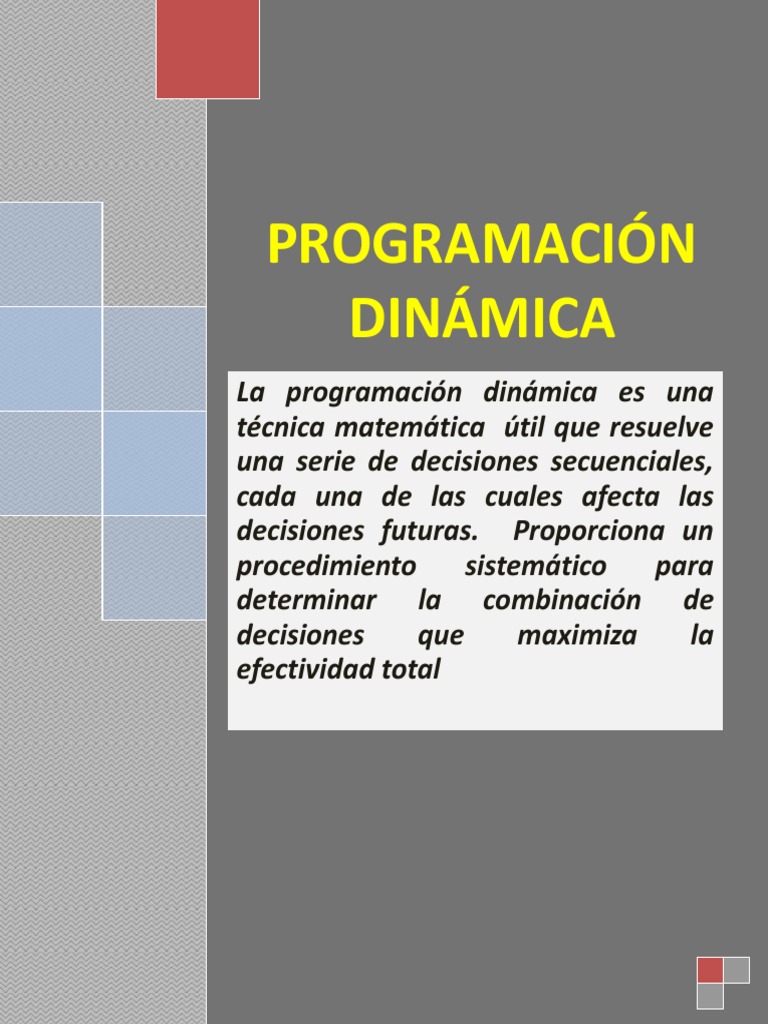 PROGRAMACIÓN DINÁMICA

La programación dinámica es una técnica matemática útil que resuelve una serie de decisiones secuenciales, cada una de las cuales afecta las decisiones futuras. Proporciona un procedimiento sistemático para determinar la combinación de decisiones que maximiza la efectividad total